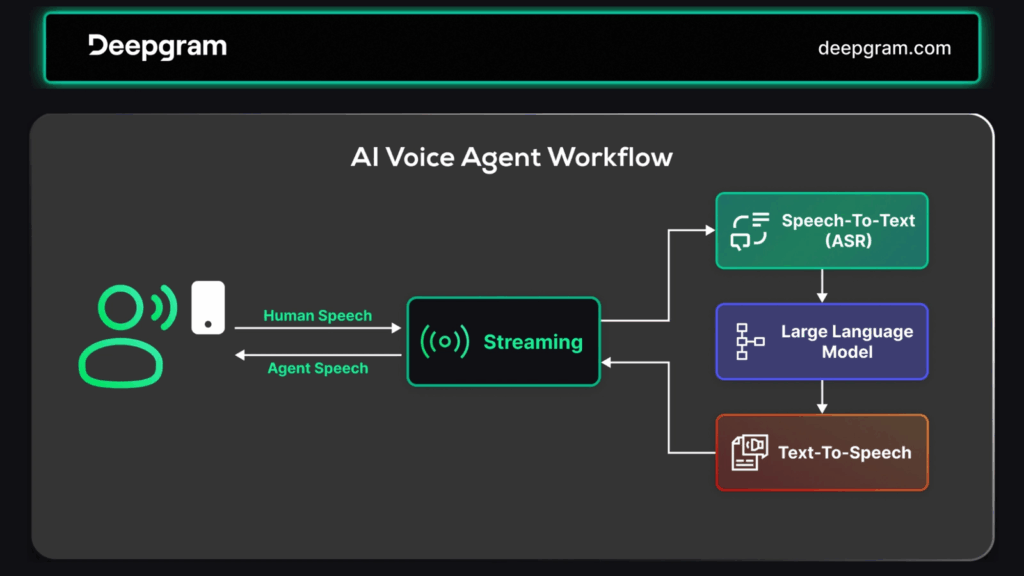 Deepgram

deepgram.com

AI Voice Agent Workflow

Human Speech

Agent Speech

Streaming

Speech-To-Text (ASR)

Large Language Model

Text-To-Speech